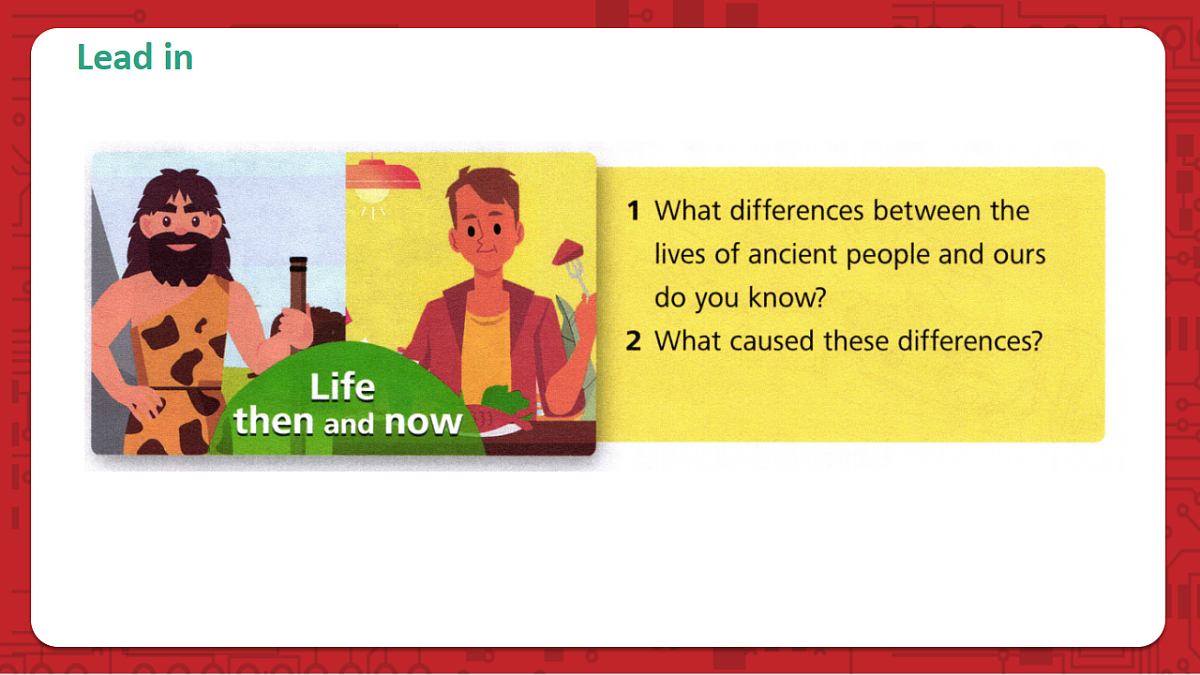 Lead in

Life then and now

1 What differences between the lives of ancient people and ours do you know?
2 What caused these differences?